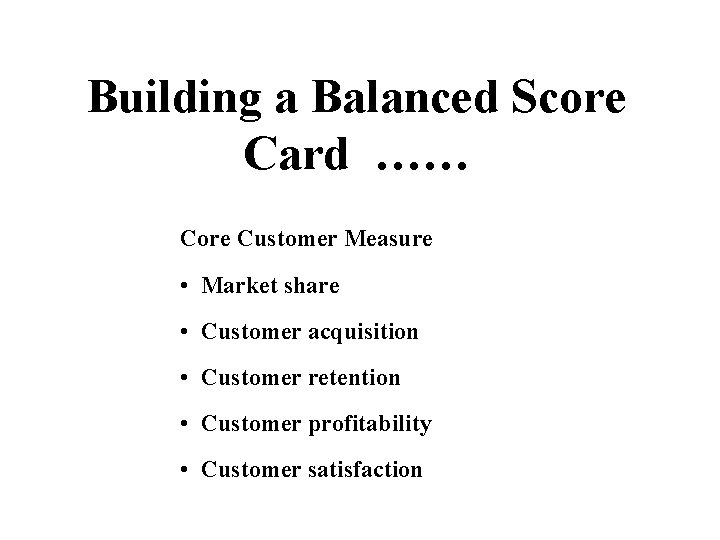 Building a Balanced Score Card ……

Core Customer Measure

• Market share

• Customer acquisition

• Customer retention

• Customer profitability

• Customer satisfaction